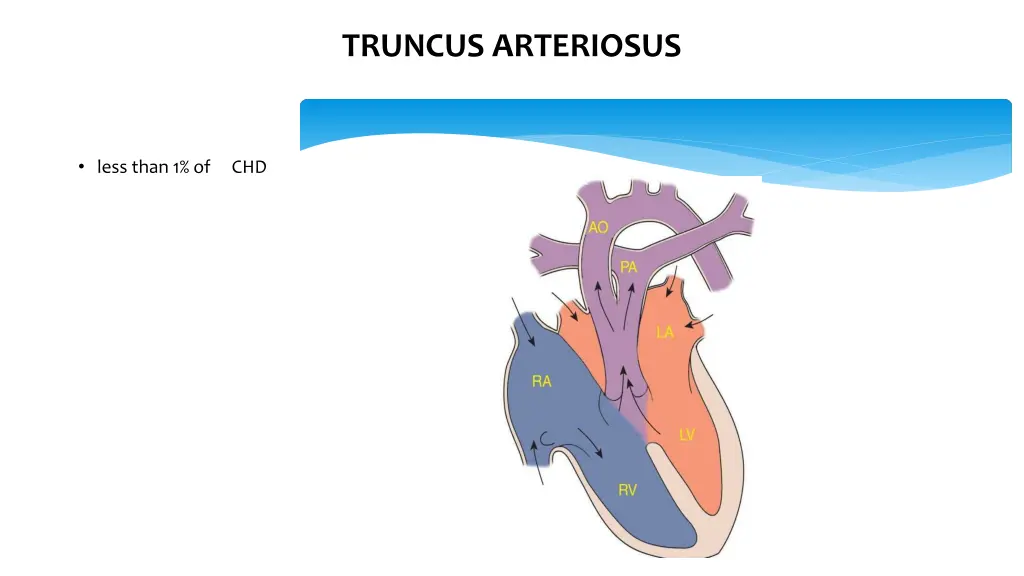 TRUNCUS ARTERIOSUS

• less than 1% of CHD

AO
PA
LA
RA
LV
RV